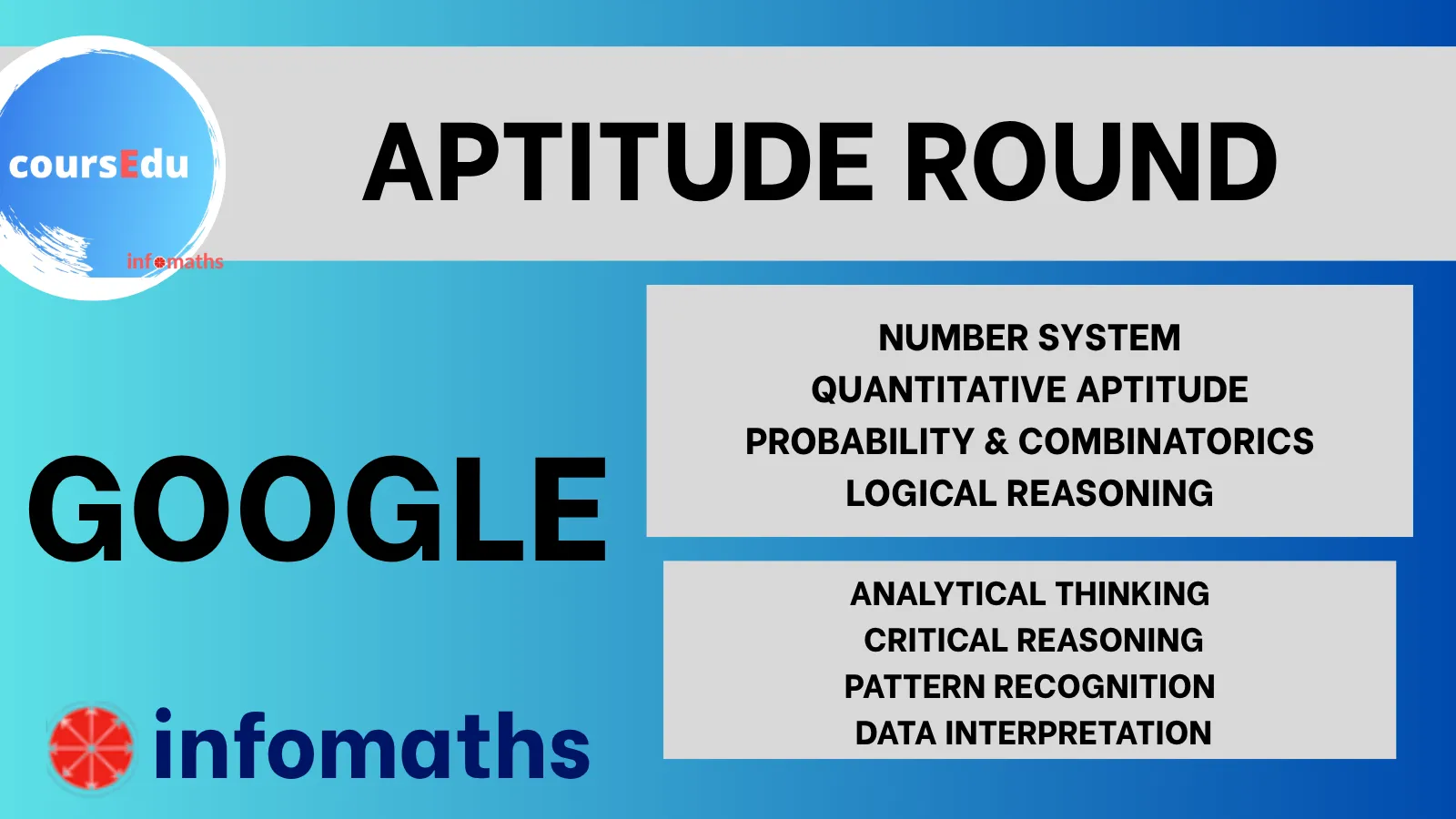 coursEdu
infomaths

APTITUDE ROUND

GOOGLE

NUMBER SYSTEM
QUANTITATIVE APTITUDE
PROBABILITY & COMBINATORICS
LOGICAL REASONING

ANALYTICAL THINKING
CRITICAL REASONING
PATTERN RECOGNITION
DATA INTERPRETATION

infomaths